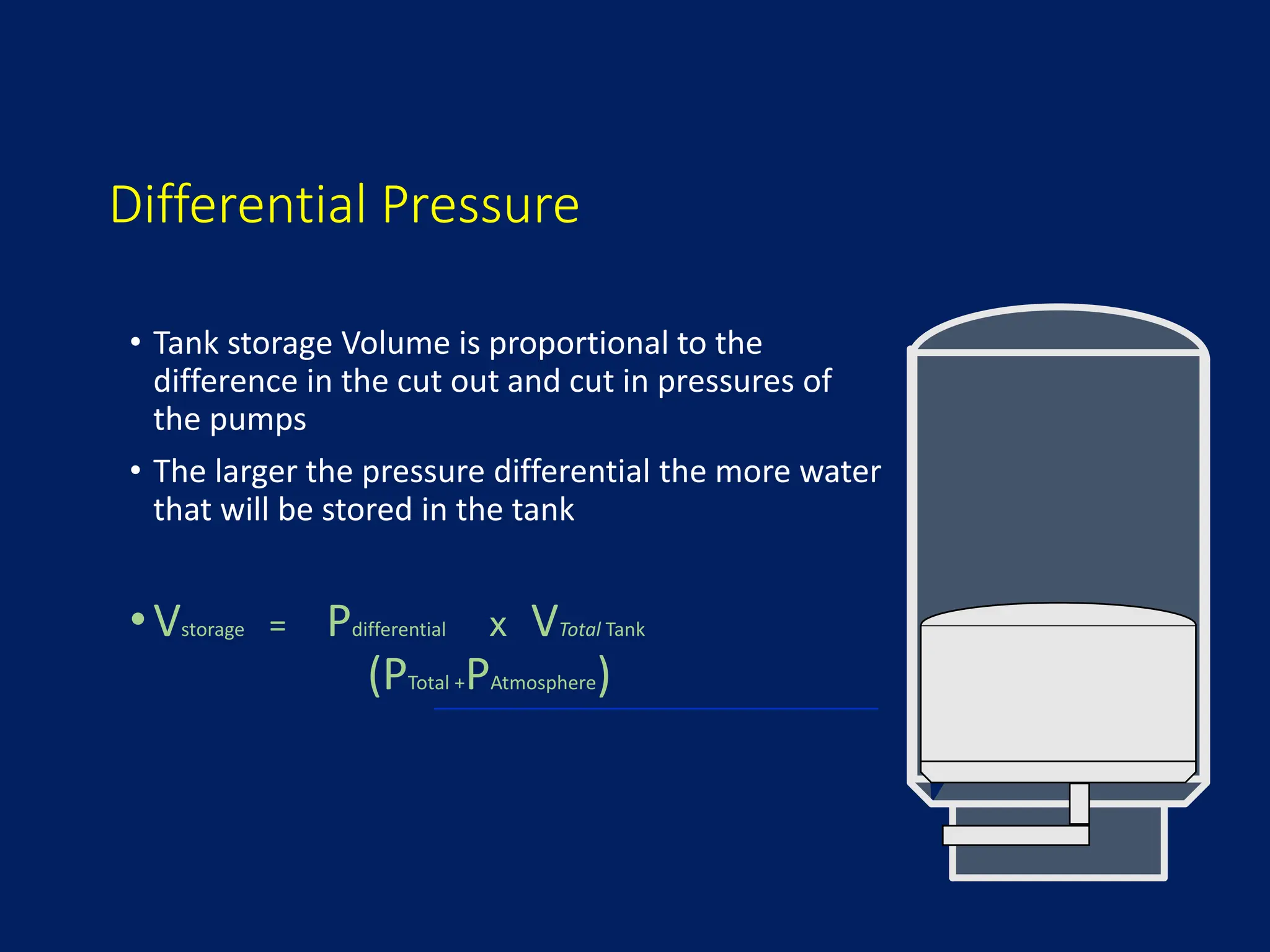 Differential Pressure

• Tank storage Volume is proportional to the difference in the cut out and cut in pressures of the pumps

• The larger the pressure differential the more water that will be stored in the tank

• $V_{storage} = P_{differential} \times V_{Total\ Tank}$
$(P_{Total} + P_{Atmosphere})$